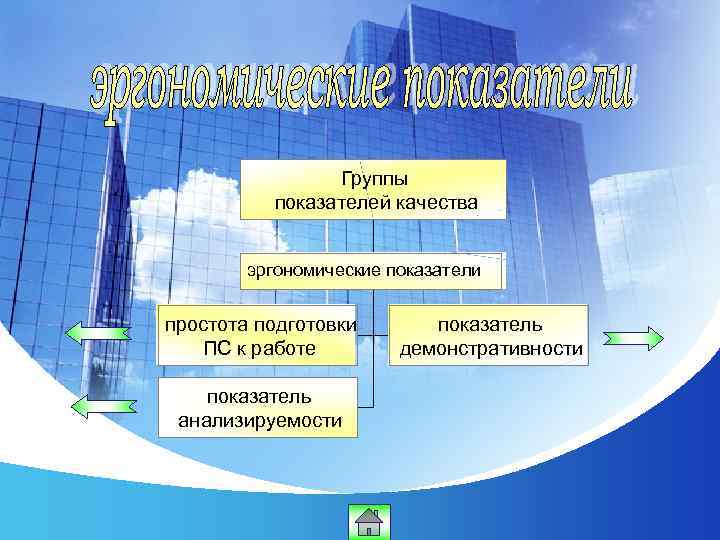 эргономические показатели

Группы показателей качества

эргономические показатели

простота подготовки ПС к работе

показатель демонстративности

показатель анализируемости